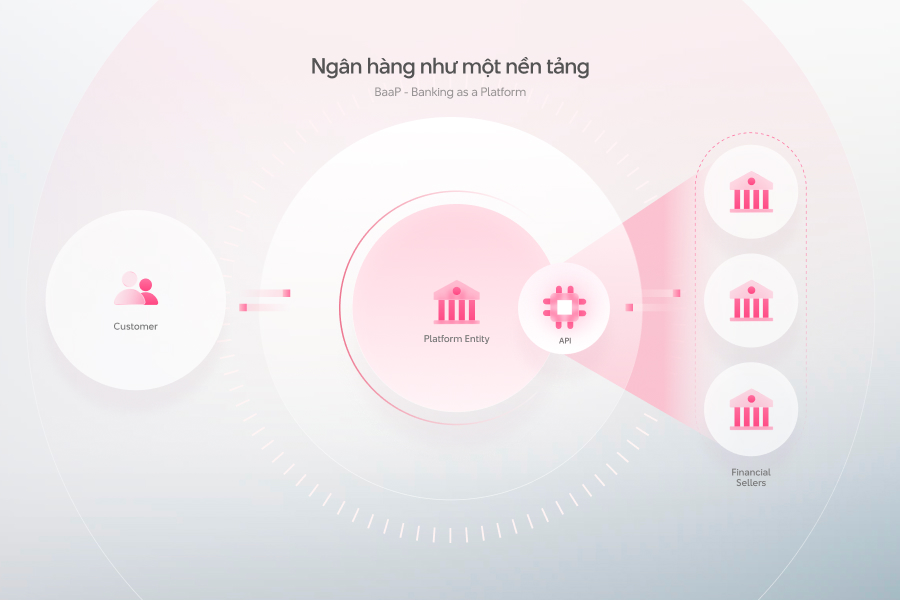 Ngân hàng như một nền tảng
BaaP - Banking as a Platform

Customer

Platform Entity

API

Financial Sellers